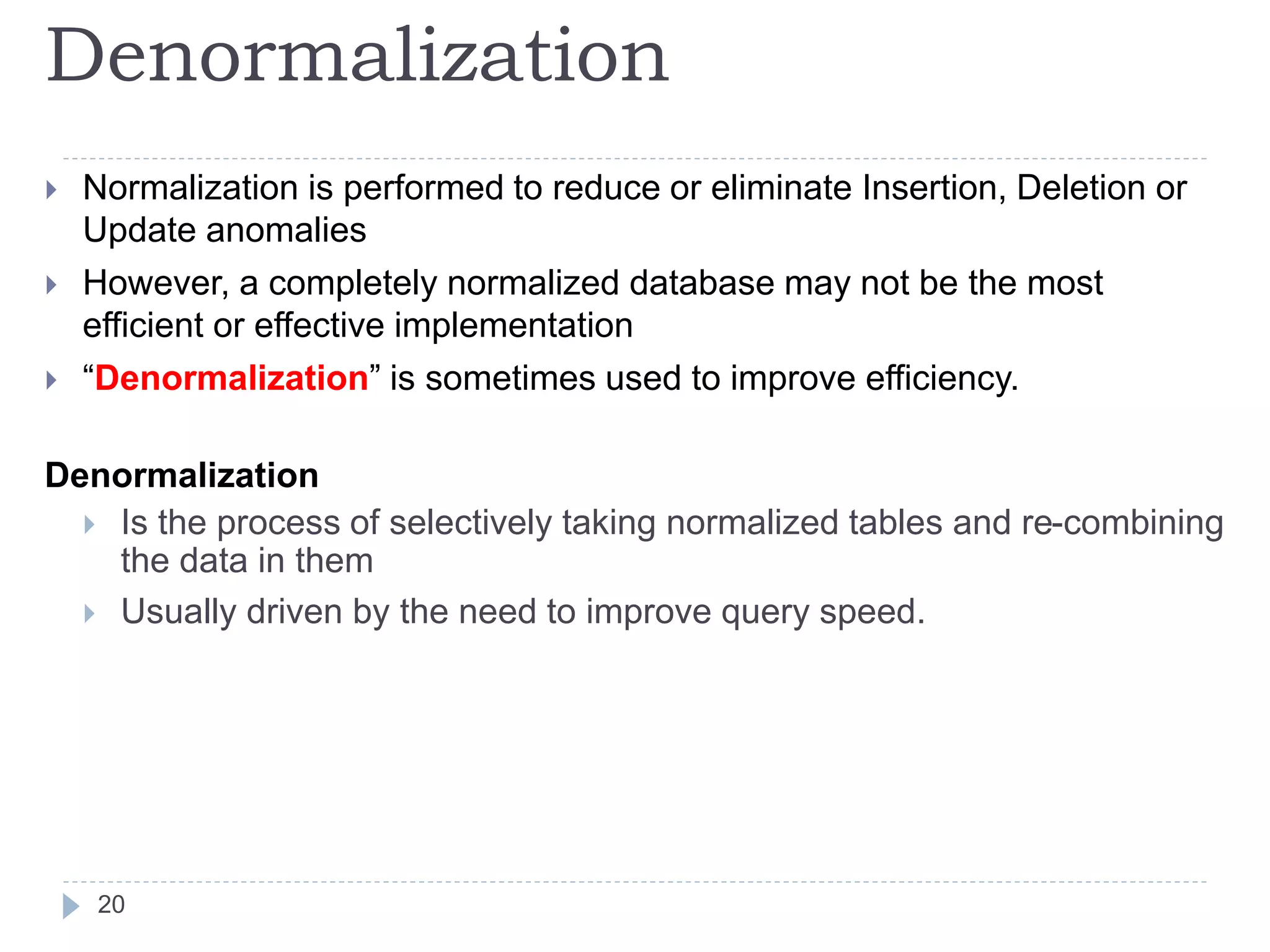 Denormalization

Normalization is performed to reduce or eliminate Insertion, Deletion or Update anomalies

However, a completely normalized database may not be the most efficient or effective implementation

“Denormalization” is sometimes used to improve efficiency.

Denormalization

Is the process of selectively taking normalized tables and re-combining the data in them

Usually driven by the need to improve query speed.

20